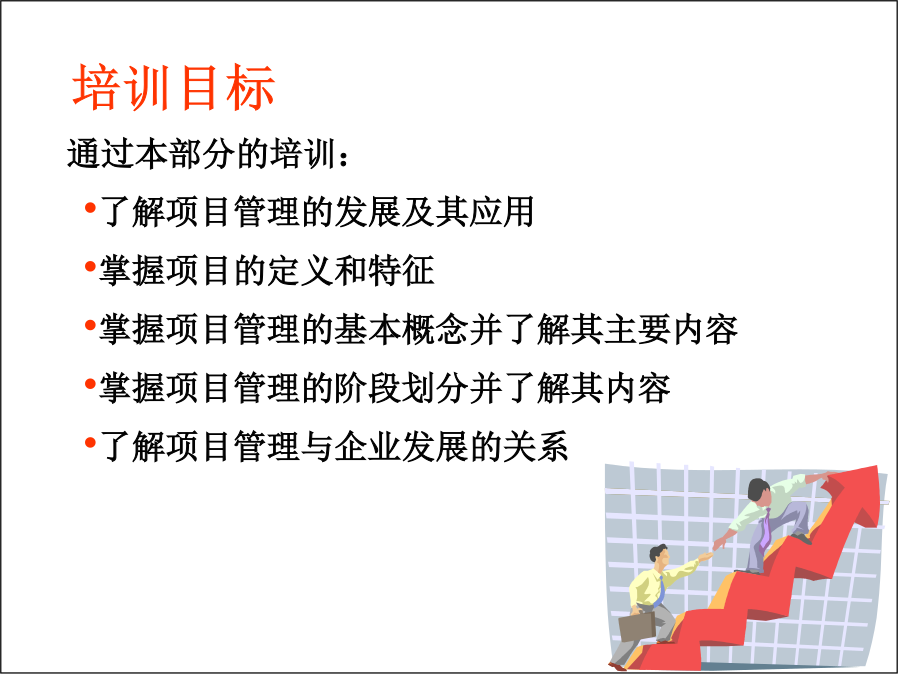 培训目标

通过本部分的培训：

•了解项目管理的发展及其应用

•掌握项目的定义和特征

•掌握项目管理的基本概念并了解其主要内容

•掌握项目管理的阶段划分并了解其内容

•了解项目管理与企业发展的关系